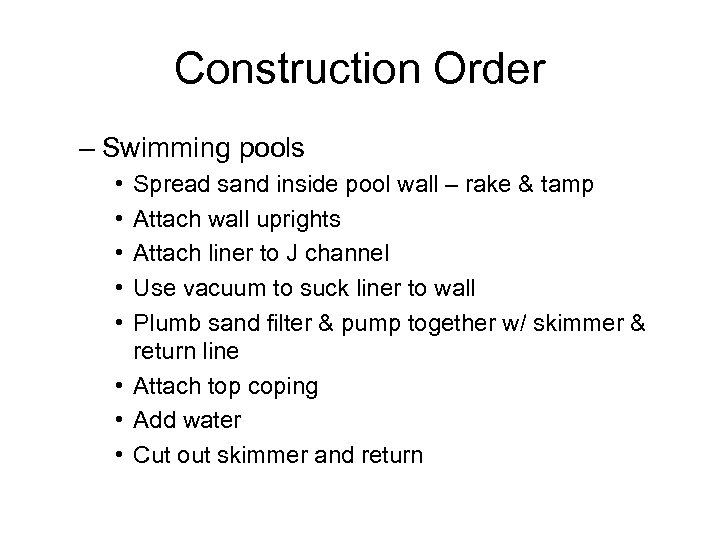 Construction Order

– Swimming pools

• Spread sand inside pool wall – rake & tamp
• Attach wall uprights
• Attach liner to J channel
• Use vacuum to suck liner to wall
• Plumb sand filter & pump together w/ skimmer & return line
• Attach top coping
• Add water
• Cut out skimmer and return